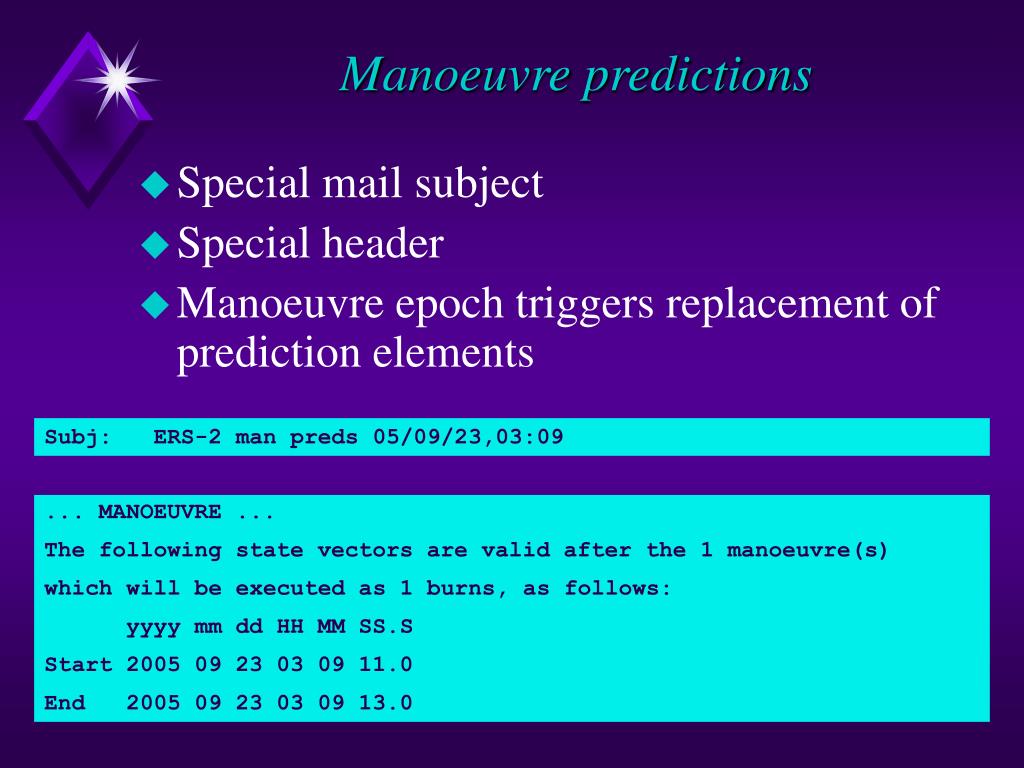 Manoeuvre predictions

Special mail subject
Special header
Manoeuvre epoch triggers replacement of prediction elements

Subj: ERS-2 man preds 05/09/23,03:09

... MANOEUVRE ...
The following state vectors are valid after the 1 manoeuvre(s)
which will be executed as 1 burns, as follows:
yyyy mm dd HH MM SS.S
Start 2005 09 23 03 09 11.0
End 2005 09 23 03 09 13.0